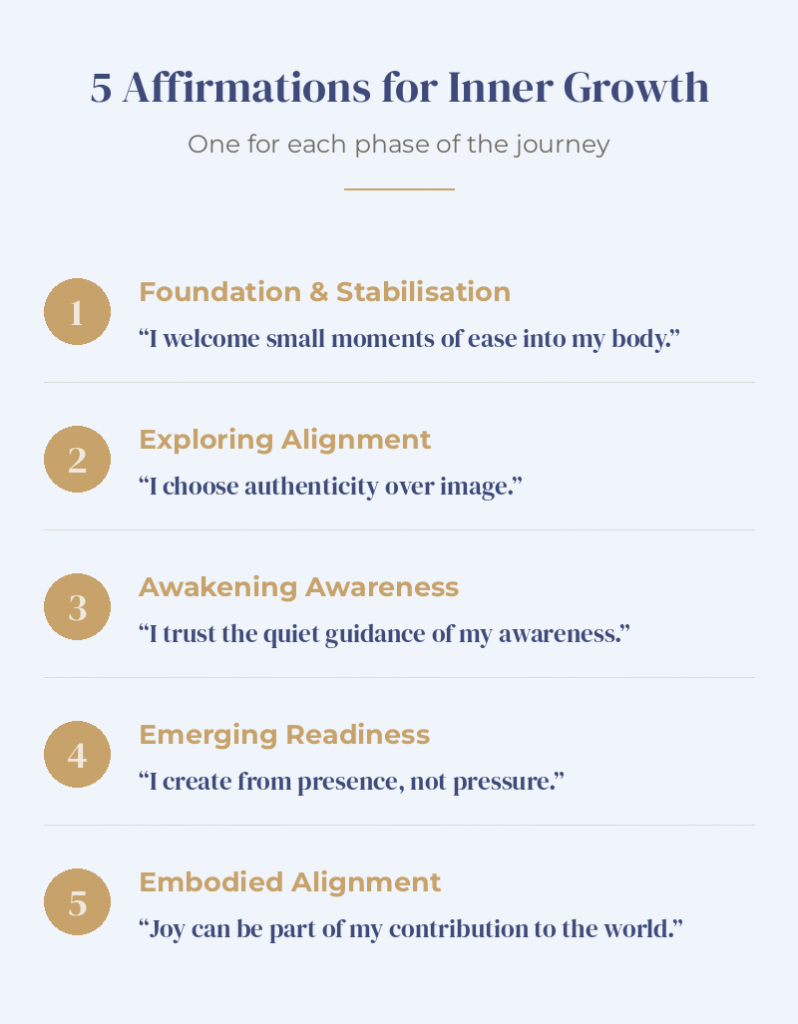 5 Affirmations for Inner Growth

One for each phase of the journey

1

Foundation & Stabilisation

“I welcome small moments of ease into my body.”

2

Exploring Alignment

“I choose authenticity over image.”

3

Awakening Awareness

“I trust the quiet guidance of my awareness.”

4

Emerging Readiness

“I create from presence, not pressure.”

5

Embodied Alignment

“Joy can be part of my contribution to the world.”